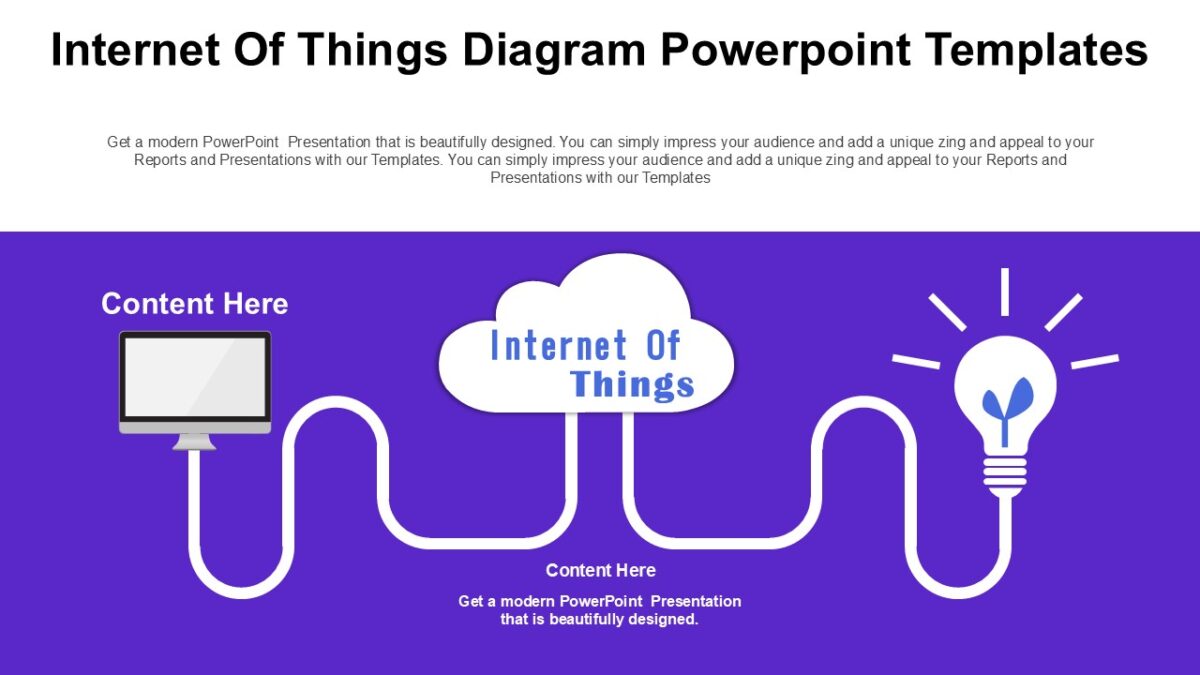 Internet Of Things Diagram Powerpoint Templates

Get a modern PowerPoint Presentation that is beautifully designed. You can simply impress your audience and add a unique zing and appeal to your Reports and Presentations with our Templates. You can simply impress your audience and add a unique zing and appeal to your Reports and Presentations with our Templates

Content Here

Internet Of Things

Content Here

Get a modern PowerPoint Presentation that is beautifully designed.